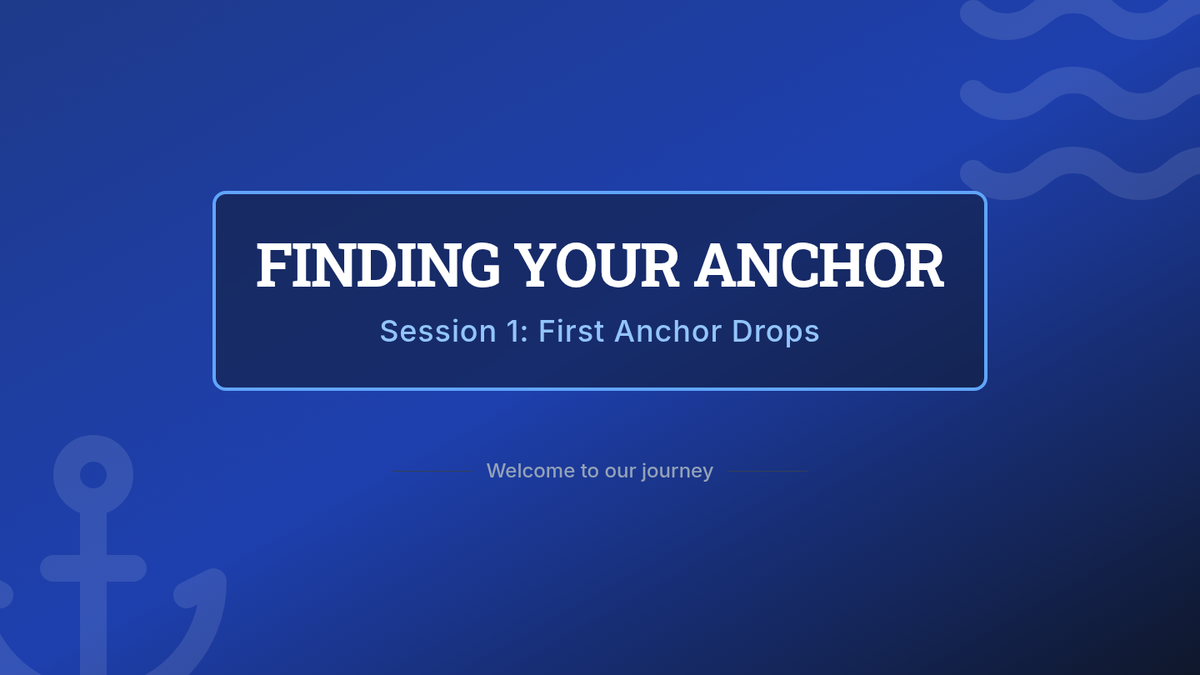 FINDING YOUR ANCHOR

Session 1: First Anchor Drops

Welcome to our journey